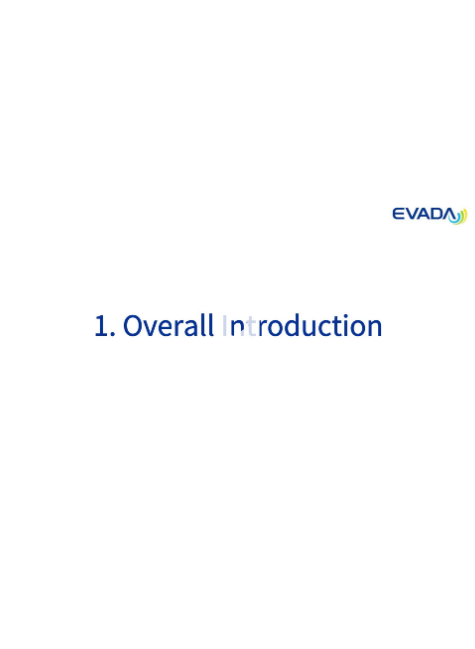 EVADA

1. Overall Introduction